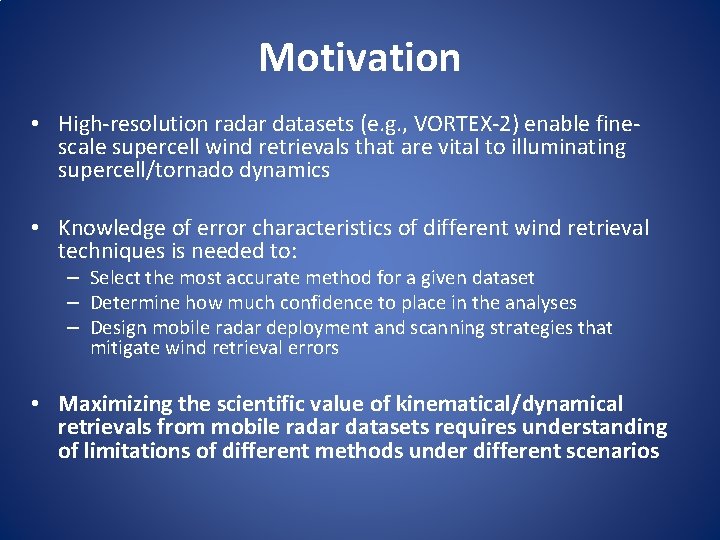 Motivation

• High-resolution radar datasets (e.g., VORTEX-2) enable fine-scale supercell wind retrievals that are vital to illuminating supercell/tornado dynamics

• Knowledge of error characteristics of different wind retrieval techniques is needed to:
– Select the most accurate method for a given dataset
– Determine how much confidence to place in the analyses
– Design mobile radar deployment and scanning strategies that mitigate wind retrieval errors

• Maximizing the scientific value of kinematical/dynamical retrievals from mobile radar datasets requires understanding of limitations of different methods under different scenarios